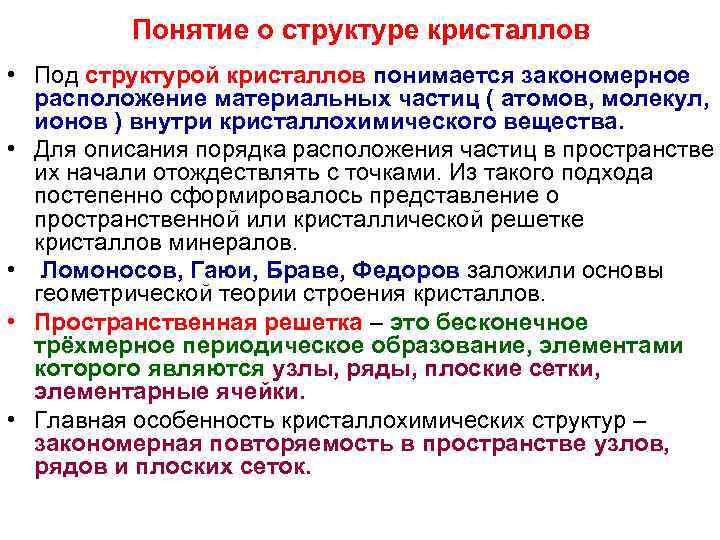 Понятие о структуре кристаллов

• Под структурой кристаллов понимается закономерное расположение материальных частиц ( атомов, молекул, ионов ) внутри кристаллохимического вещества.

• Для описания порядка расположения частиц в пространстве их начали отождествлять с точками. Из такого подхода постепенно сформировалось представление о пространственной или кристаллической решетке кристаллов минералов.

• Ломоносов, Гаюи, Браве, Федоров заложили основы геометрической теории строения кристаллов.

• Пространственная решетка – это бесконечное трёхмерное периодическое образование, элементами которого являются узлы, ряды, плоские сетки, элементарные ячейки.

• Главная особенность кристаллохимических структур – закономерная повторяемость в пространстве узлов, рядов и плоских сеток.